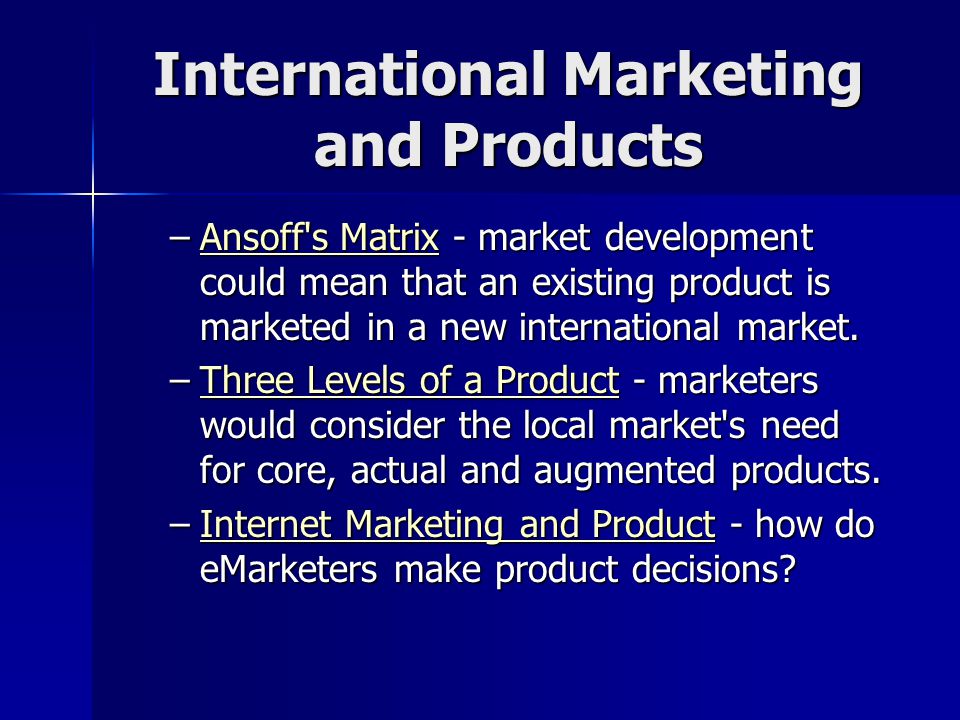 International Marketing and Products

– Ansoff's Matrix - market development could mean that an existing product is marketed in a new international market.

– Three Levels of a Product - marketers would consider the local market's need for core, actual and augmented products.

– Internet Marketing and Product - how do eMarketers make product decisions?